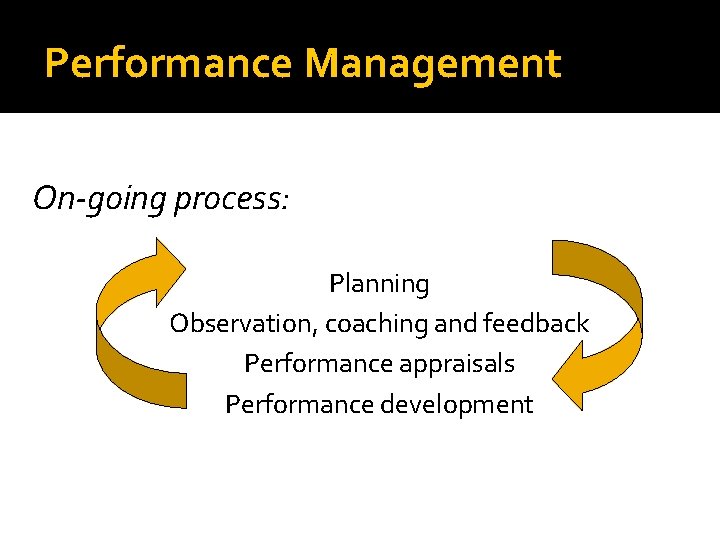 Performance Management

On-going process:

Planning
Observation, coaching and feedback
Performance appraisals
Performance development